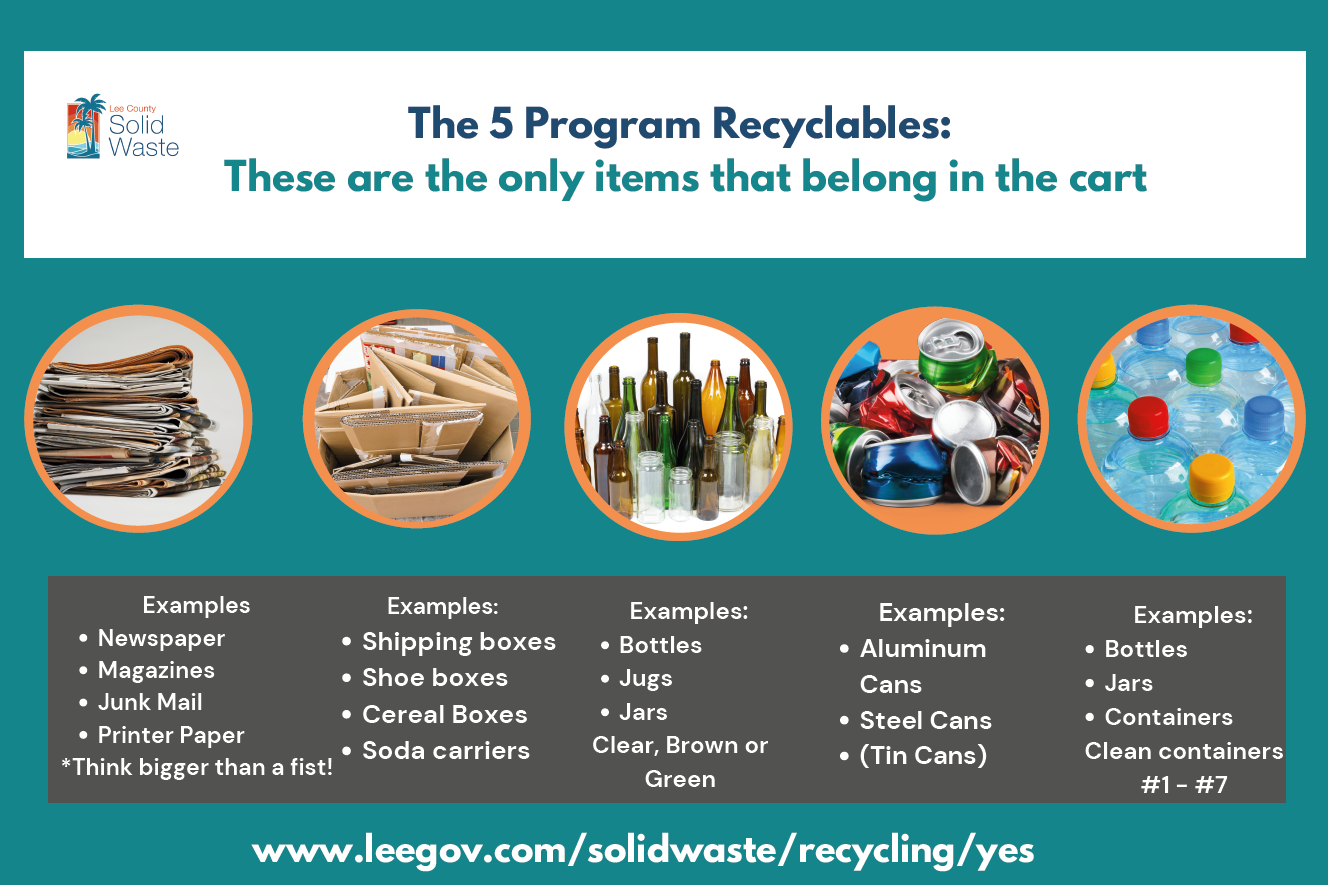 Lee County Solid Waste

The 5 Program Recyclables:
These are the only items that belong in the cart

Examples
• Newspaper
• Magazines
• Junk Mail
• Printer Paper
*Think bigger than a fist!

Examples:
• Shipping boxes
• Shoe boxes
• Cereal Boxes
• Soda carriers

Examples:
• Bottles
• Jugs
• Jars
Clear, Brown or Green

Examples:
• Aluminum Cans
• Steel Cans
• (Tin Cans)

Examples:
• Bottles
• Jars
• Containers
Clean containers #1 - #7

www.leegov.com/solidwaste/recycling/yes